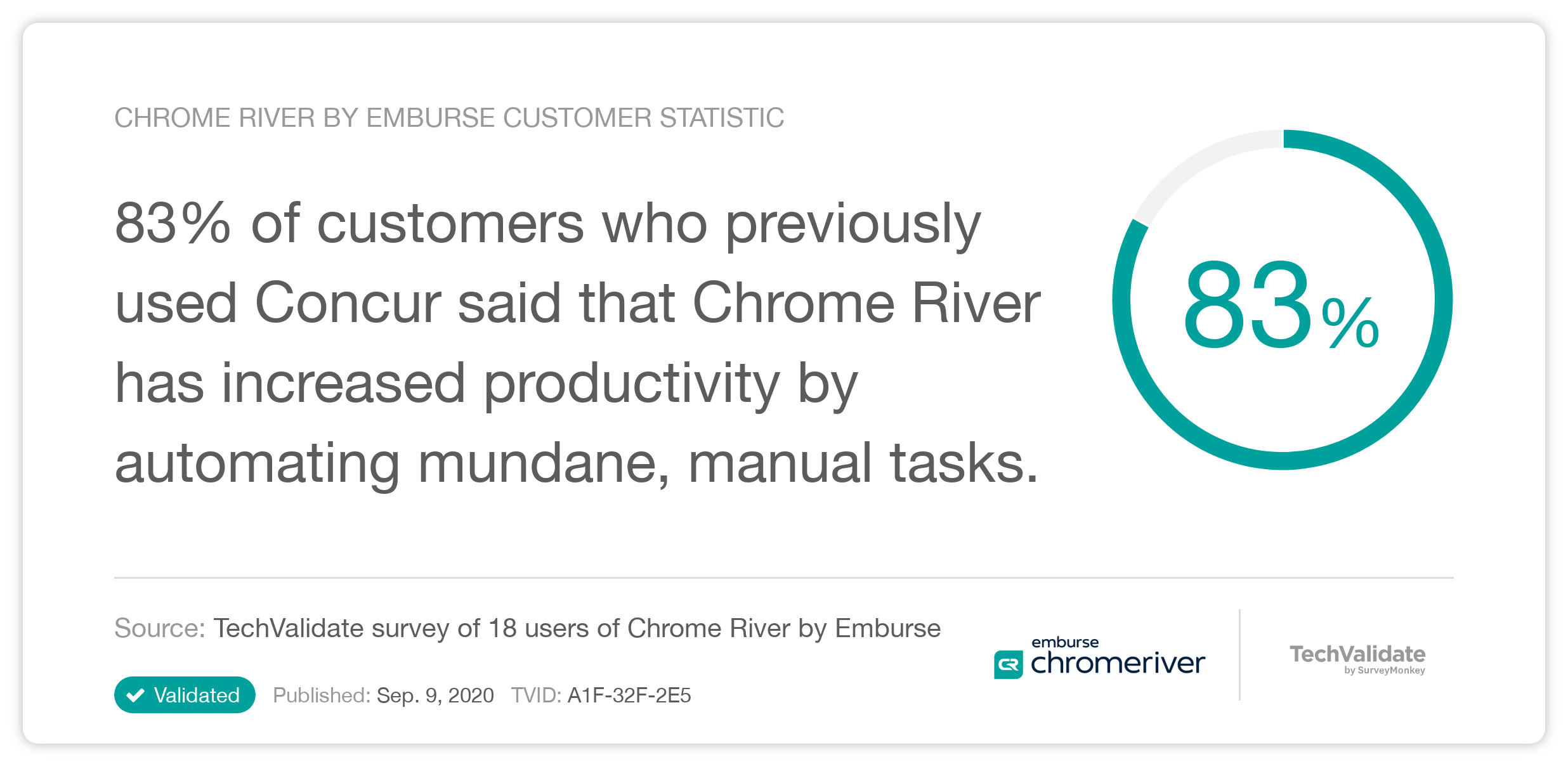 CHROME RIVER BY EMBURSE CUSTOMER STATISTIC

83% of customers who previously used Concur said that Chrome River has increased productivity by automating mundane, manual tasks.

83%

Source: TechValidate survey of 18 users of Chrome River by Emburse

Validated Published: Sep. 9, 2020 TVID: A1F-32F-2E5

emburse chromeriver

TechValidate by SurveyMonkey